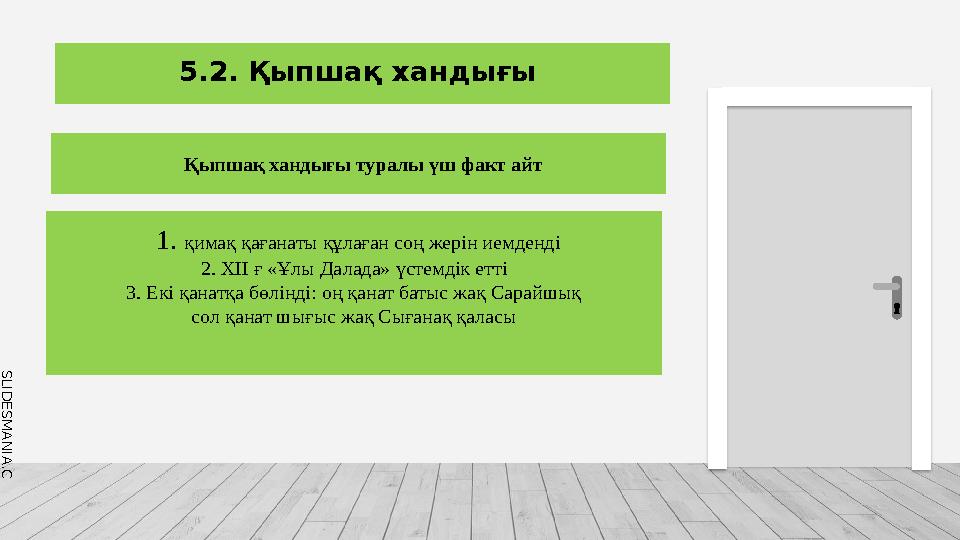 5.2. Қыпшақ хандығы

Қыпшақ хандығы туралы үш факт айт

1. қимақ қағанаты құлаған соң жерін иемденді
2. XII ғ «Ұлы Далада» үстемдік етті
3. Екі қанатқа бөлінді: оң қанат батыс жақ Сарайшық
сол қанат шығыс жақ Сығанақ қаласы

SLIDESMANIA.C